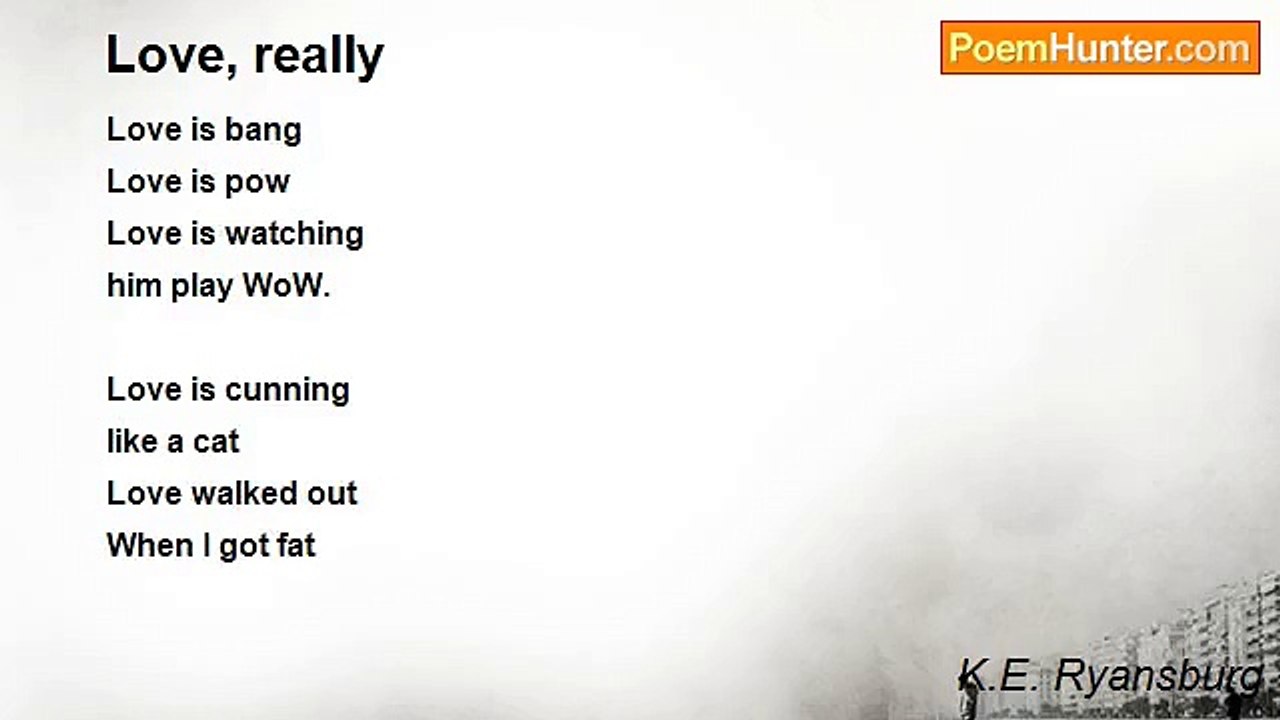 Love, really

PoemHunter.com

Love is bang
Love is pow
Love is watching
him play WoW.

Love is cunning
like a cat
Love walked out
When I got fat

K.E. Ryansburg